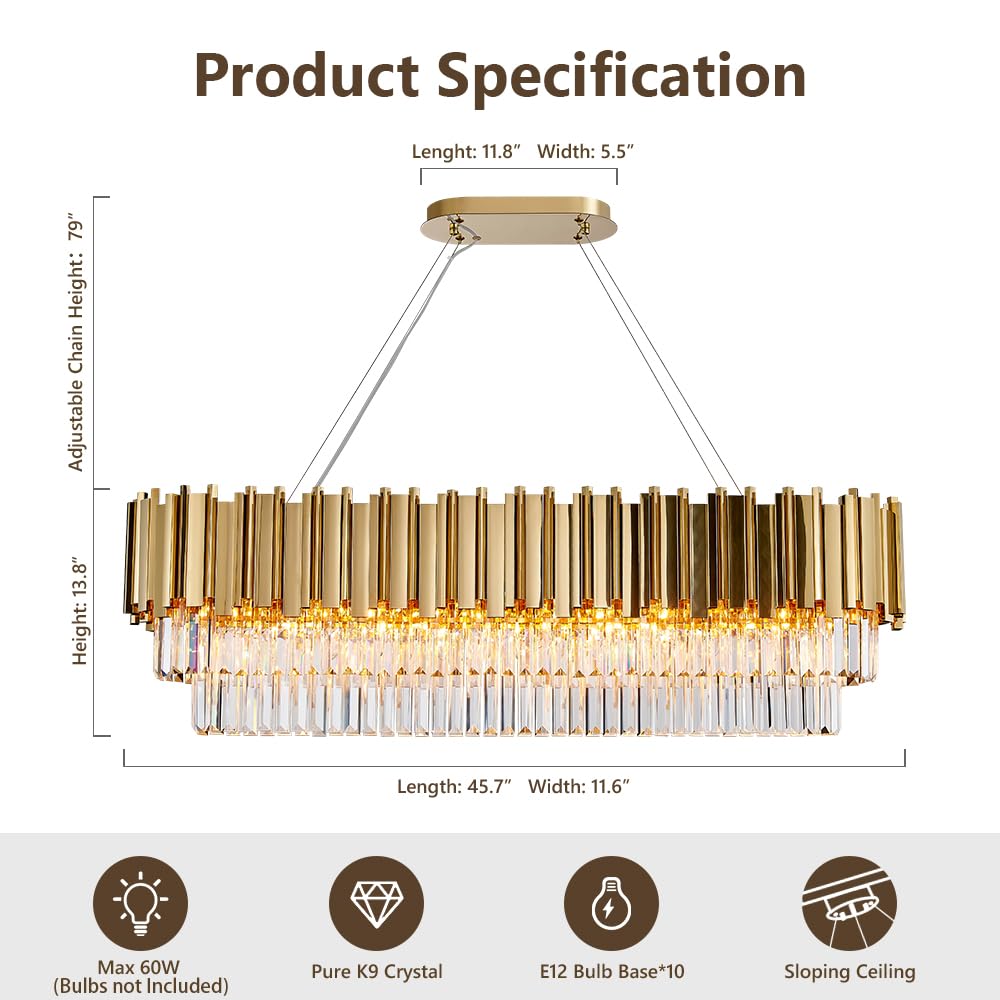 Product Specification

Lenght: 11.8″ Width: 5.5″

Adjustable Chain Height: 79″

Height: 13.8″

Length: 45.7″ Width: 11.6″

Max 60W
(Bulbs not Included)

Pure K9 Crystal

E12 Bulb Base*10

Sloping Ceiling